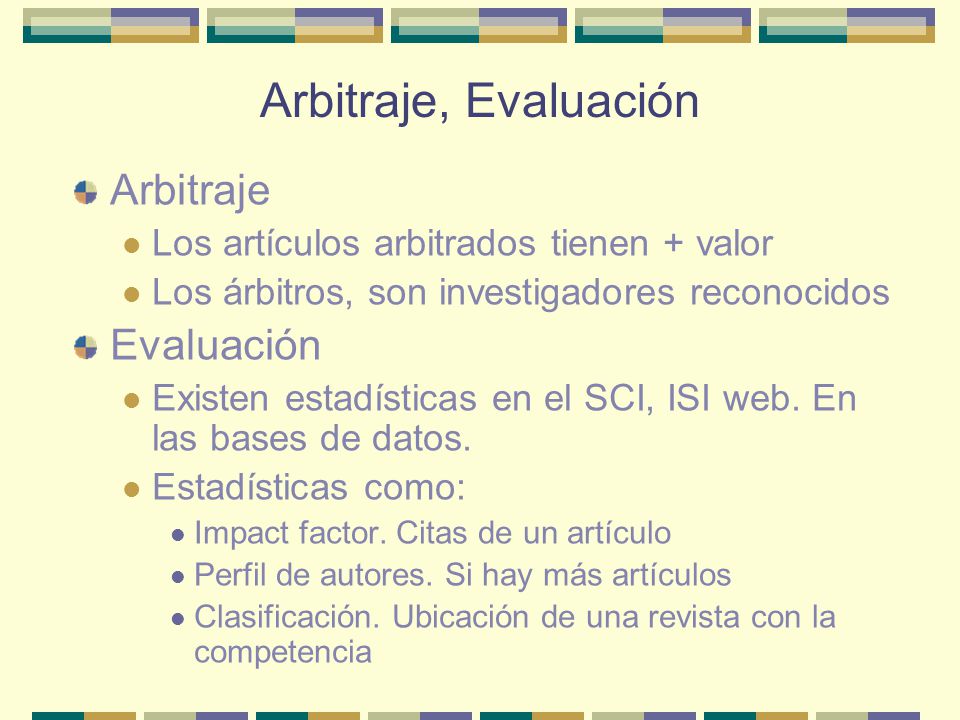 Arbitraje, Evaluación

Arbitraje

Los artículos arbitrados tienen + valor

Los árbitros, son investigadores reconocidos

Evaluación

Existen estadísticas en el SCI, ISI web. En las bases de datos.

Estadísticas como:

Impact factor. Citas de un artículo

Perfil de autores. Si hay más artículos

Clasificación. Ubicación de una revista con la competencia